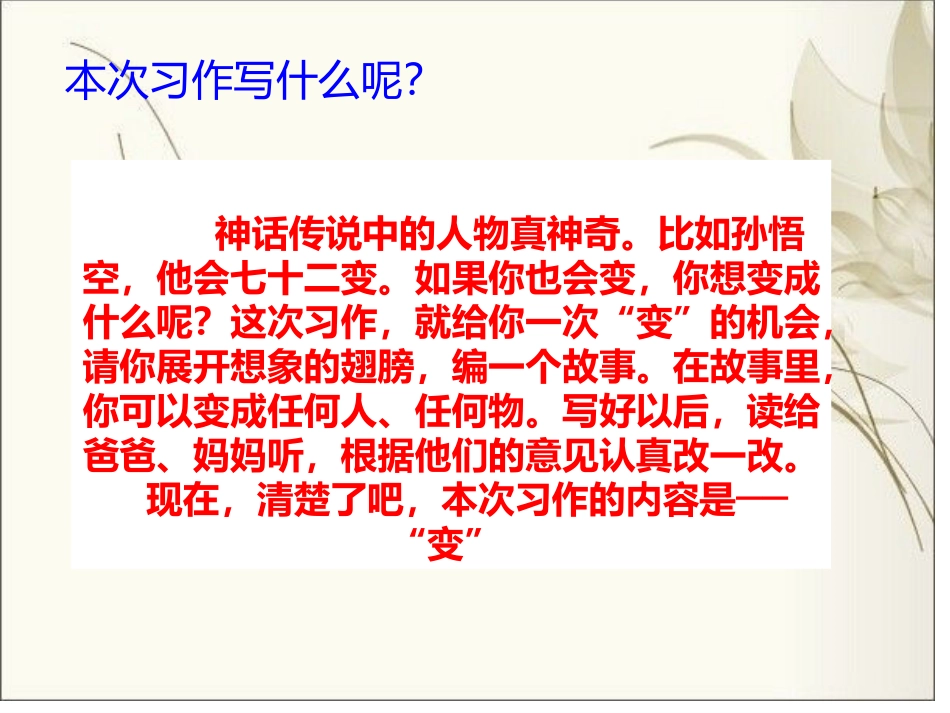 本次习作写什么呢?

神话传说中的人物真神奇。比如孙悟空，他会七十二变。如果你也会变，你想变成什么呢？这次习作，就给你一次“变”的机会，请你展开想象的翅膀，编一个故事。在故事里，你可以变成任何人、任何物。写好以后，读给爸爸、妈妈听，根据他们的意见认真改一改。

现在，清楚了吧，本次习作的内容是——“变”